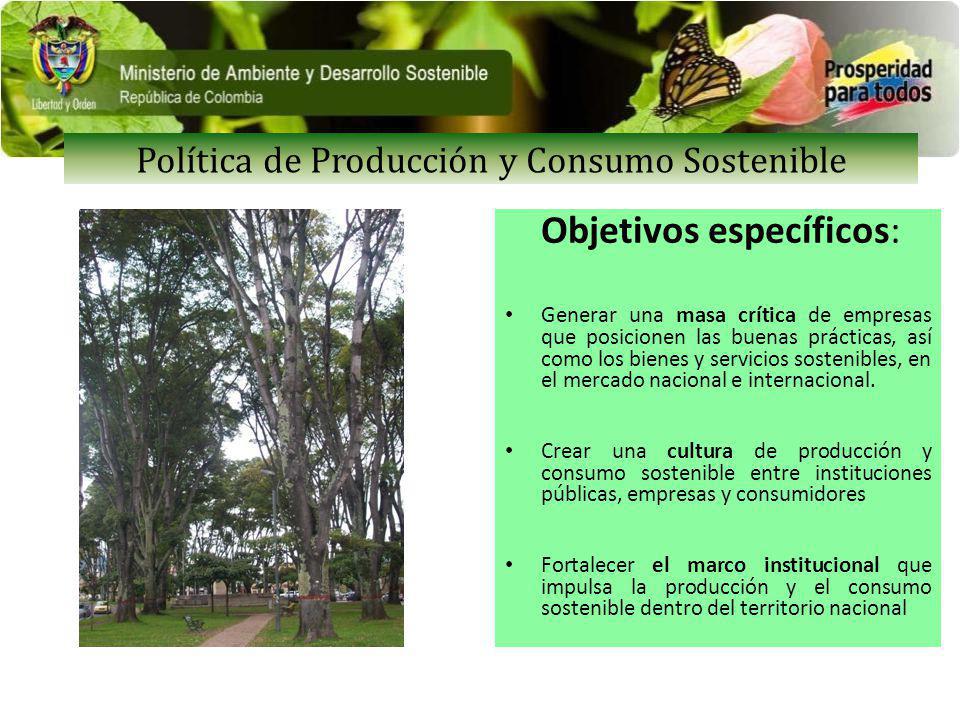 Libertad y Orden
Ministerio de Ambiente y Desarrollo Sostenible
República de Colombia

Prosperidad para todos

Política de Producción y Consumo Sostenible

Objetivos específicos:

• Generar una masa crítica de empresas que posicionen las buenas prácticas, así como los bienes y servicios sostenibles, en el mercado nacional e internacional.

• Crear una cultura de producción y consumo sostenible entre instituciones públicas, empresas y consumidores

• Fortalecer el marco institucional que impulsa la producción y el consumo sostenible dentro del territorio nacional